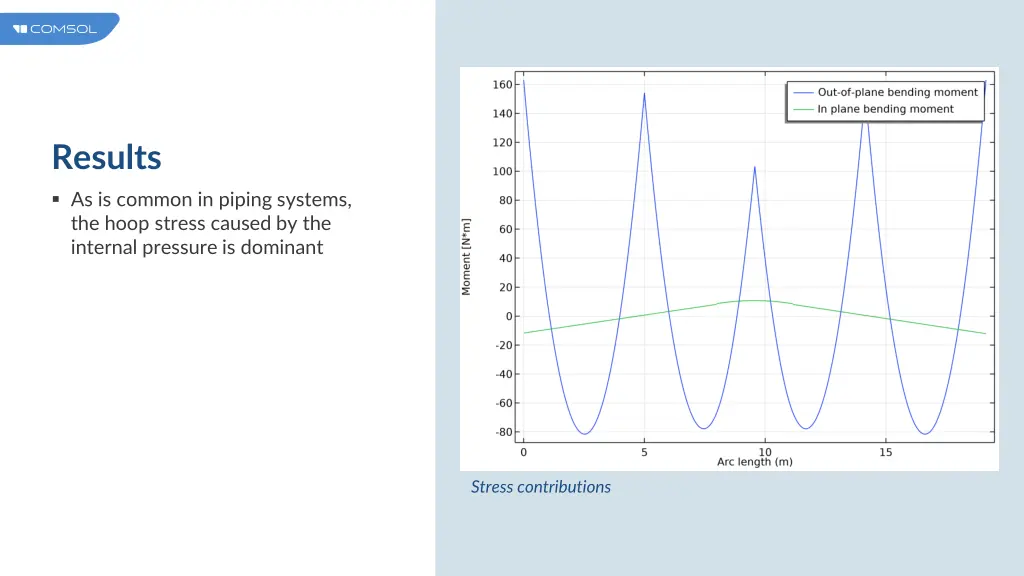 COMSOL

Results

▪ As is common in piping systems, the hoop stress caused by the internal pressure is dominant

Out-of-plane bending moment
In plane bending moment

160
140
120
100
80
60
40
20
0
-20
-40
-60
-80

Moment [N*m]

0
5
10
15
Arc length (m)

Stress contributions